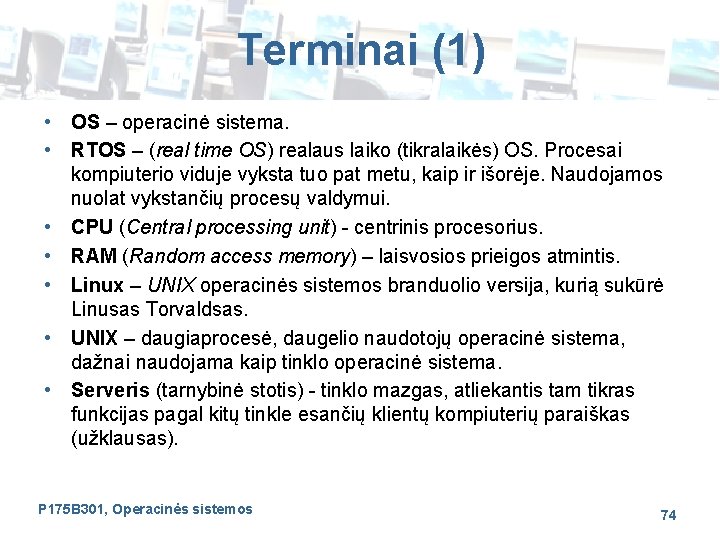 Terminai (1)

• OS – operacinė sistema.
• RTOS – (real time OS) realaus laiko (tikralaikės) OS. Procesai kompiuterio viduje vyksta tuo pat metu, kaip ir išorėje. Naudojamos nuolat vykstančių procesų valdymui.
• CPU (Central processing unit) - centrinis procesorius.
• RAM (Random access memory) – laisvosios prieigos atmintis.
• Linux – UNIX operacinės sistemos branduolio versija, kurią sukūrė Linusas Torvaldsas.
• UNIX – daugiaprocesė, daugelio naudotojų operacinė sistema, dažnai naudojama kaip tinklo operacinė sistema.
• Serveris (tarnybinė stotis) - tinklo mazgas, atliekantis tam tikras funkcijas pagal kitų tinkle esančių klientų kompiuterių paraiškas (užklausas).

P175B301, Operacinės sistemos

74